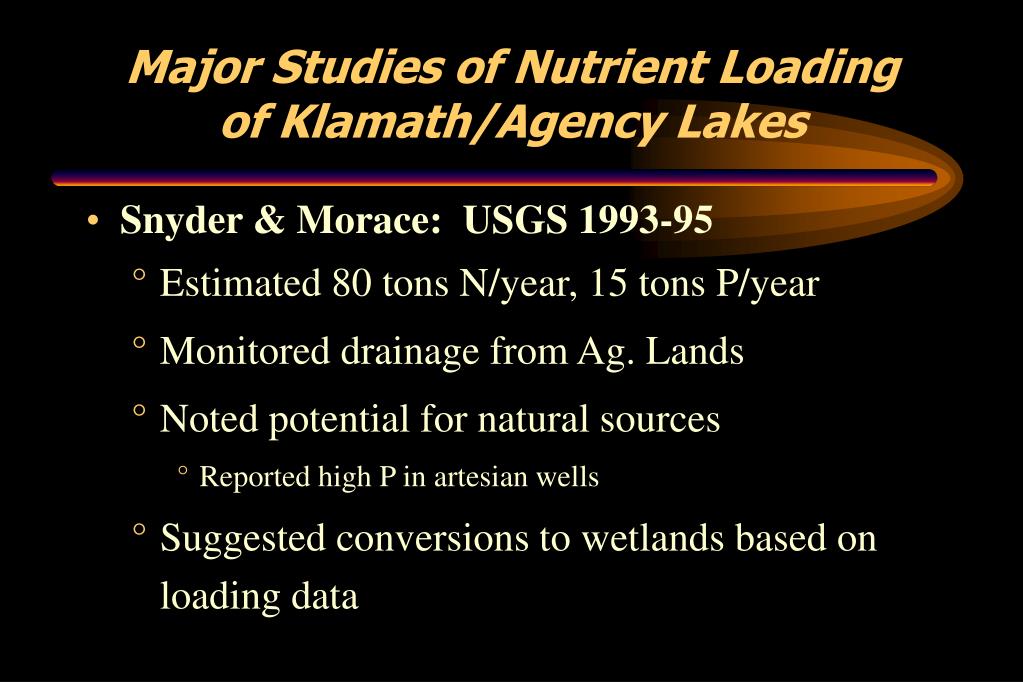 Major Studies of Nutrient Loading of Klamath/Agency Lakes

• Snyder & Morace: USGS 1993-95

° Estimated 80 tons N/year, 15 tons P/year

° Monitored drainage from Ag. Lands

° Noted potential for natural sources

° Reported high P in artesian wells

° Suggested conversions to wetlands based on loading data